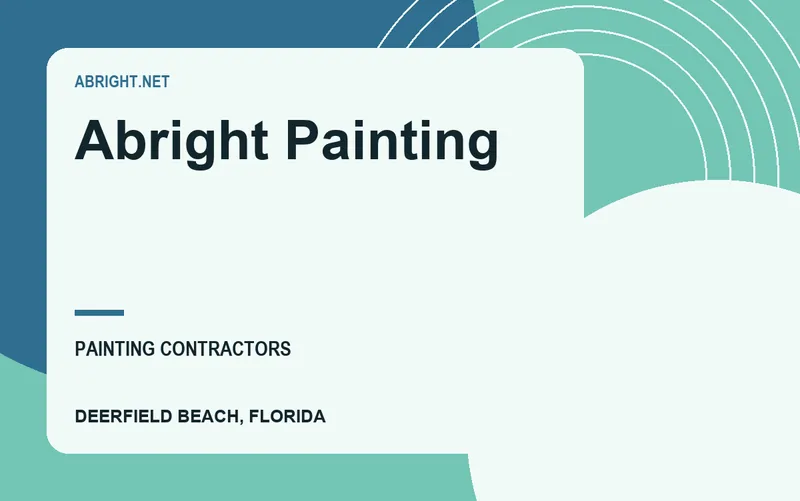 ABRIGHT.NET

Abright Painting

PAINTING CONTRACTORS

DEERFIELD BEACH, FLORIDA